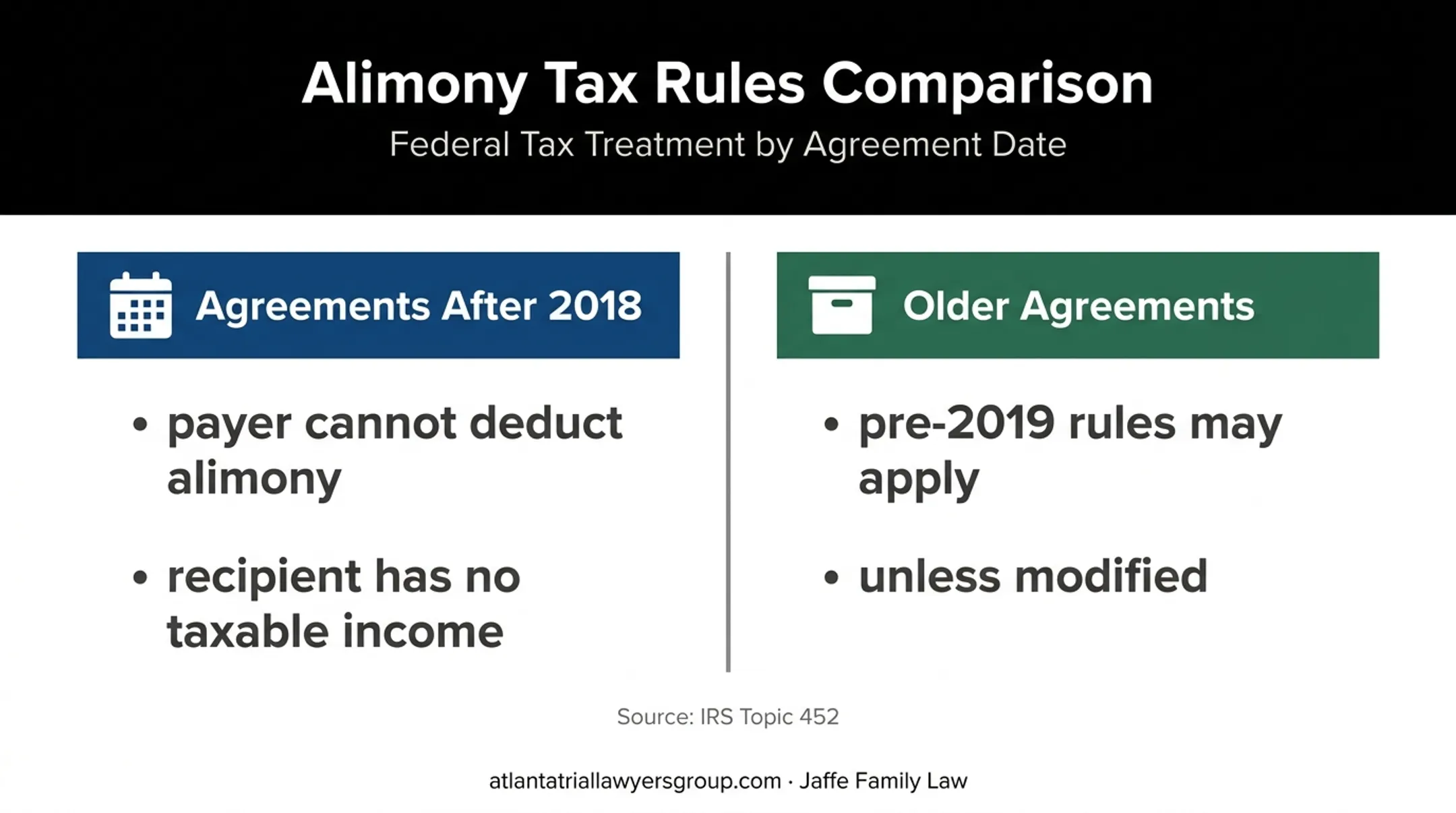 Alimony Tax Rules Comparison
Federal Tax Treatment by Agreement Date

Agreements After 2018

• payer cannot deduct alimony

• recipient has no taxable income

Older Agreements

• pre-2019 rules may apply

• unless modified

Source: IRS Topic 452

atlantatriallawyersgroup.com · Jaffe Family Law